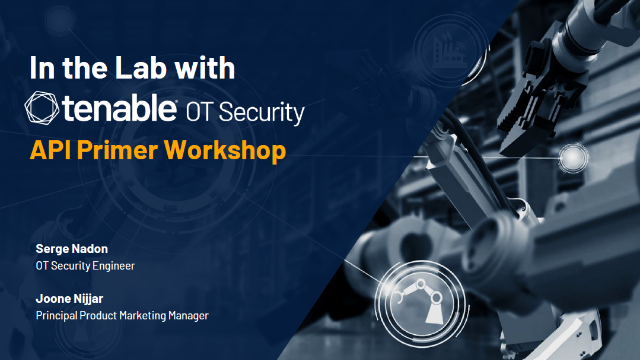 In the Lab with
tenable OT Security
API Primer Workshop

Serge Nadon
OT Security Engineer

Joone Nijjar
Principal Product Marketing Manager